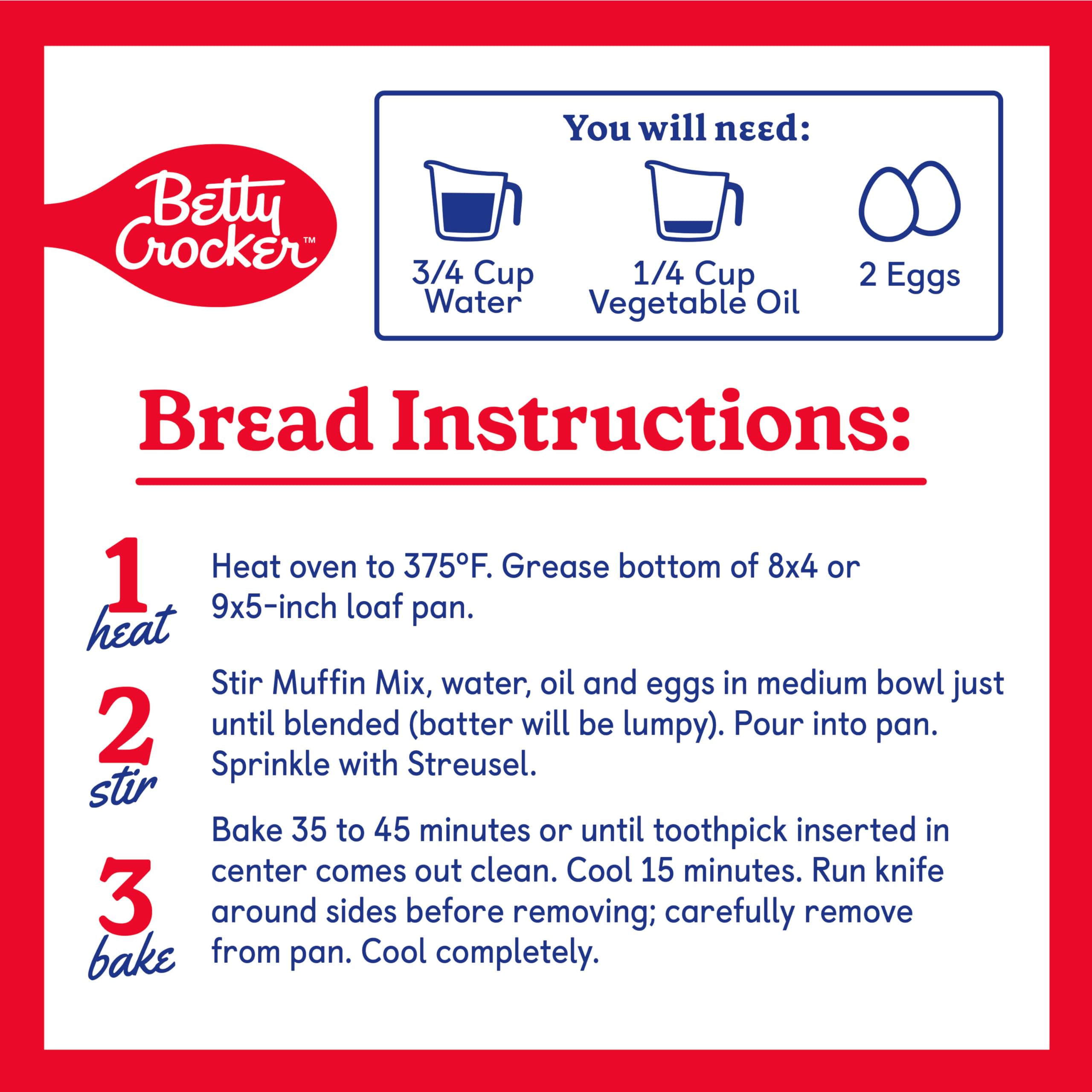 Betty Crocker™

You will need:

3/4 Cup Water

1/4 Cup Vegetable Oil

2 Eggs

Bread Instructions:

1 heat

Heat oven to 375°F. Grease bottom of 8x4 or 9x5-inch loaf pan.

2 stir

Stir Muffin Mix, water, oil and eggs in medium bowl just until blended (batter will be lumpy). Pour into pan. Sprinkle with Streusel.

3 bake

Bake 35 to 45 minutes or until toothpick inserted in center comes out clean. Cool 15 minutes. Run knife around sides before removing; carefully remove from pan. Cool completely.